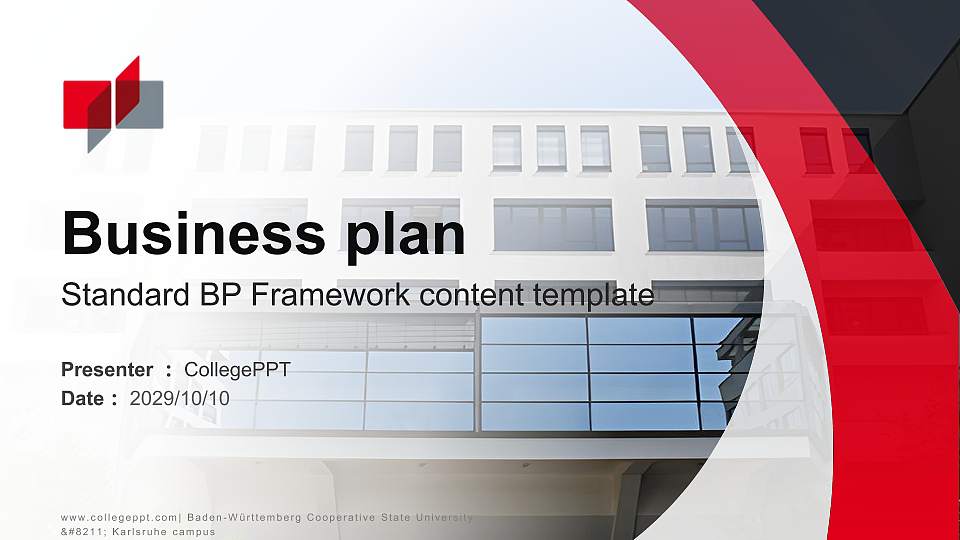 Business plan

Standard BP Framework content template

Presenter ： CollegePPT
Date： 2029/10/10

www.collegeppt.com| Baden-Württemberg Cooperative State University &#8211; Karlsruhe campus